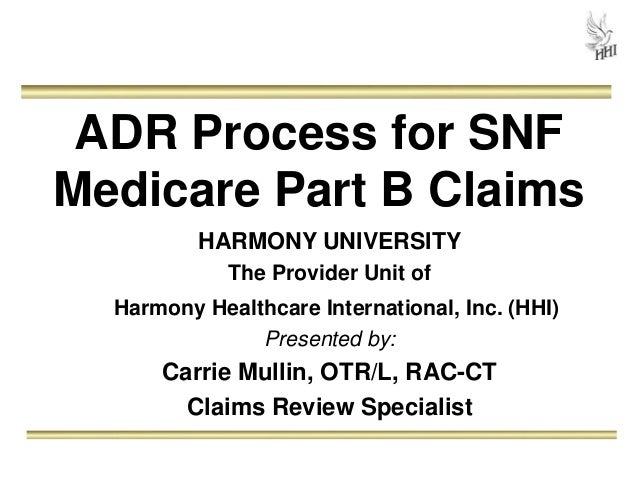 HHI

ADR Process for SNF Medicare Part B Claims

HARMONY UNIVERSITY

The Provider Unit of

Harmony Healthcare International, Inc. (HHI)

Presented by:

Carrie Mullin, OTR/L, RAC-CT

Claims Review Specialist